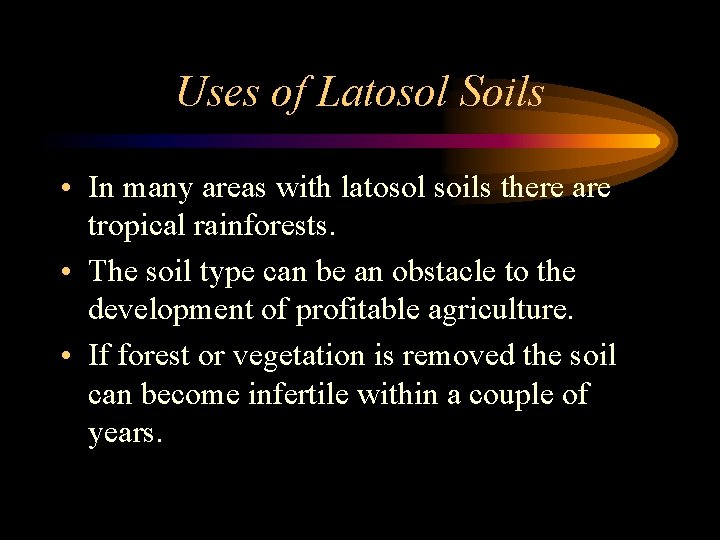 Uses of Latosol Soils

• In many areas with latosol soils there are tropical rainforests.

• The soil type can be an obstacle to the development of profitable agriculture.

• If forest or vegetation is removed the soil can become infertile within a couple of years.